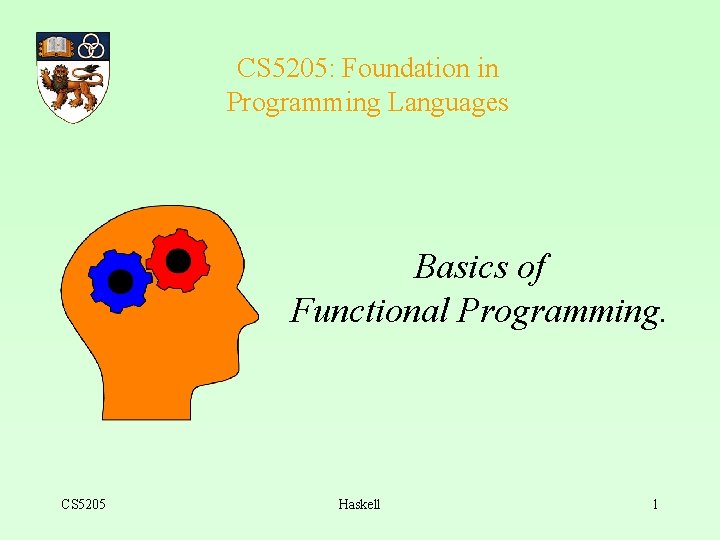 CS5205: Foundation in Programming Languages

Basics of Functional Programming.

CS5205

Haskell

1